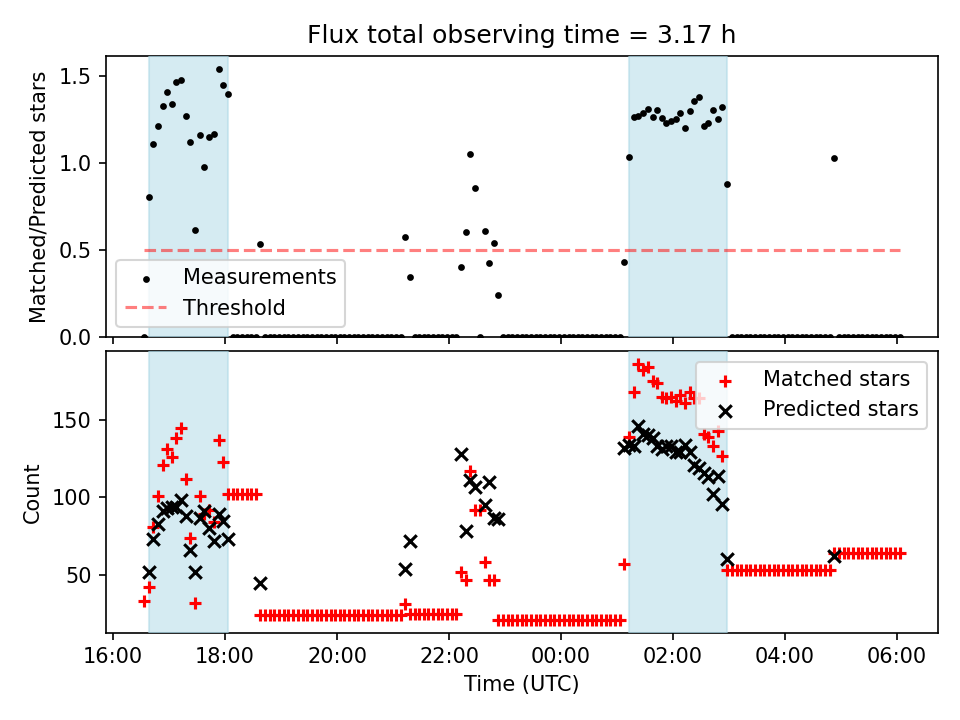 Flux total observing time = 3.17 h

Matched/Predicted stars

1.5
1.0
0.5
0.0

Measurements
Threshold

Count

150
100
50

Matched stars
Predicted stars

16:00 18:00 20:00 22:00 00:00 02:00 04:00 06:00

Time (UTC)